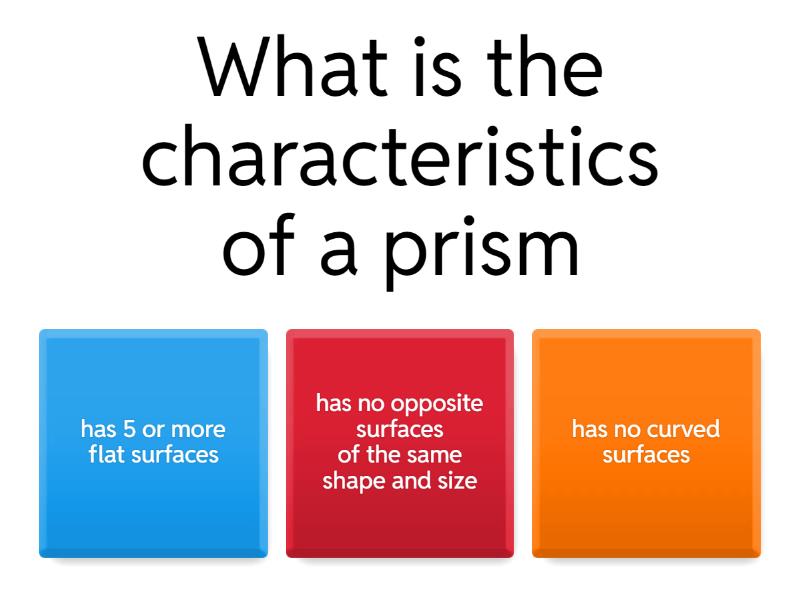 What is the characteristics of a prism

has 5 or more flat surfaces

has no opposite surfaces of the same shape and size

has no curved surfaces